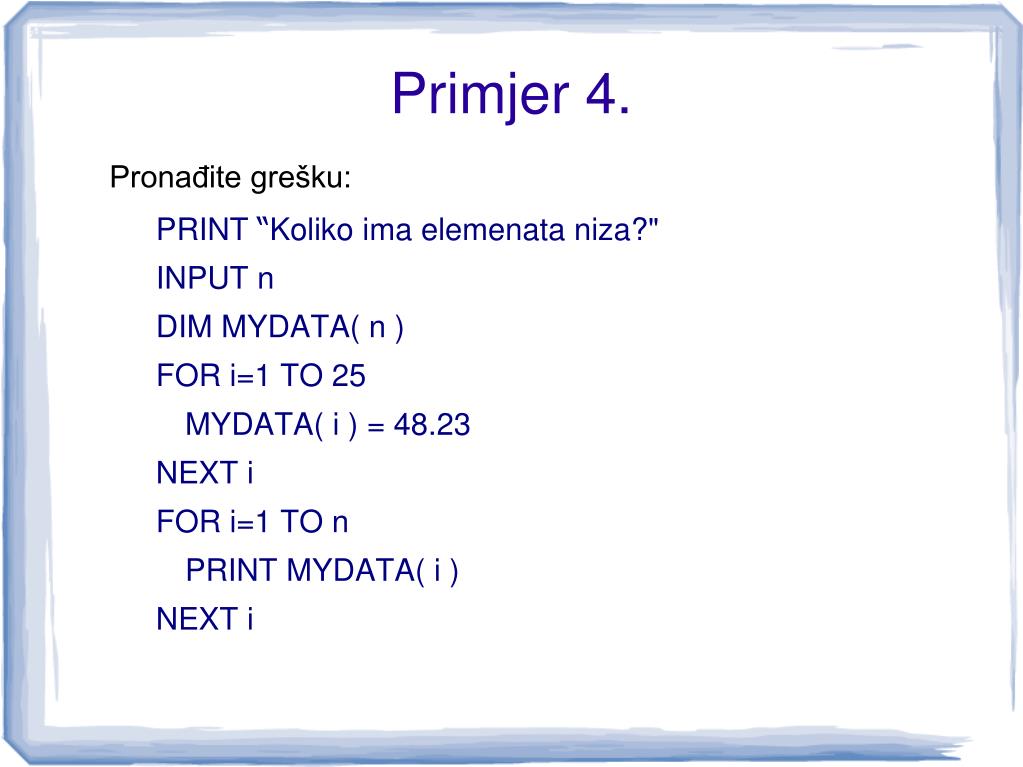 Primjer 4.

Pronađite grešku:

PRINT “Koliko ima elemenata niza?"
INPUT n
DIM MYDATA( n )
FOR i=1 TO 25
MYDATA( i ) = 48.23
NEXT i
FOR i=1 TO n
PRINT MYDATA( i )
NEXT i